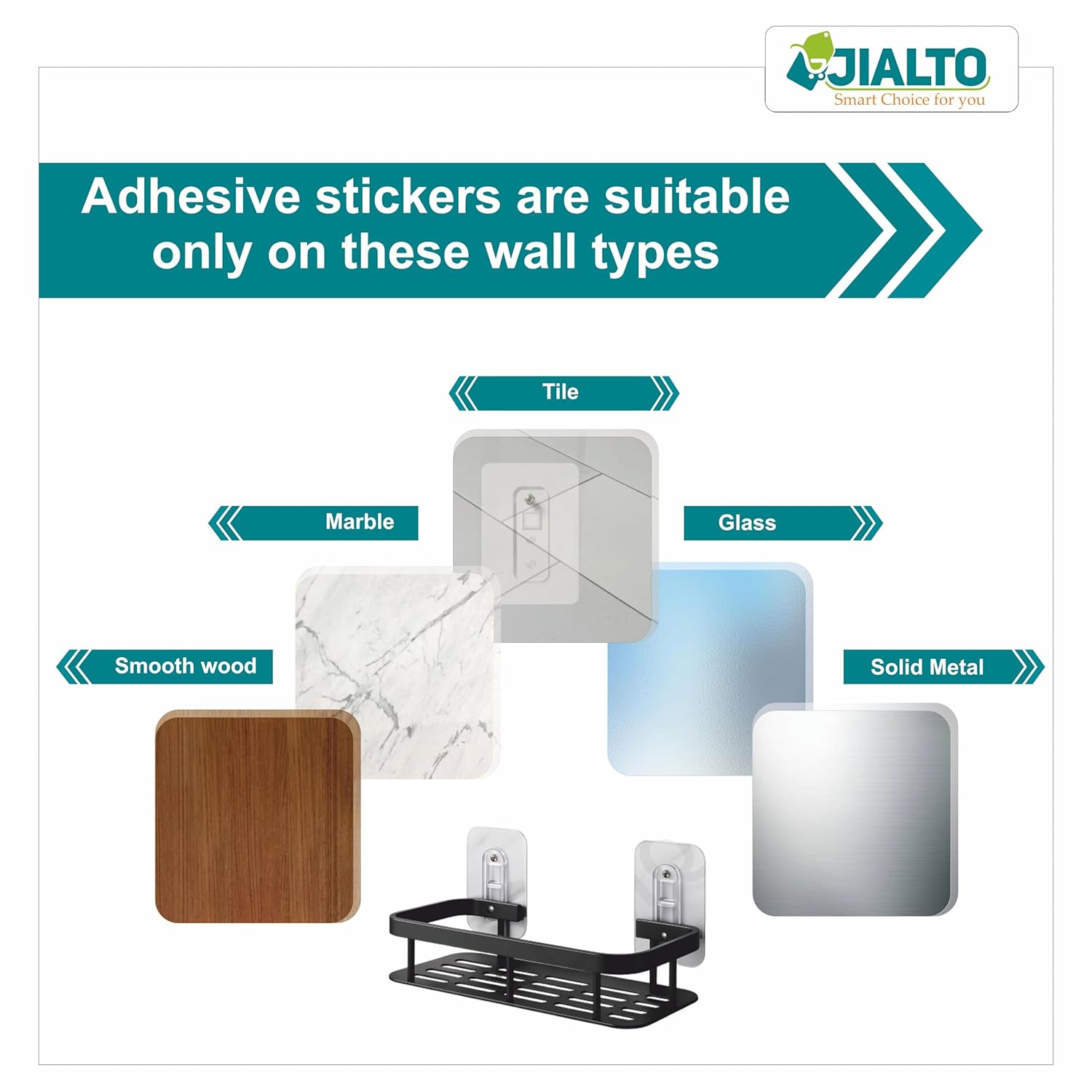 JIALTO
Smart Choice for you

Adhesive stickers are suitable only on these wall types

Tile

Marble

Glass

Smooth wood

Solid Metal